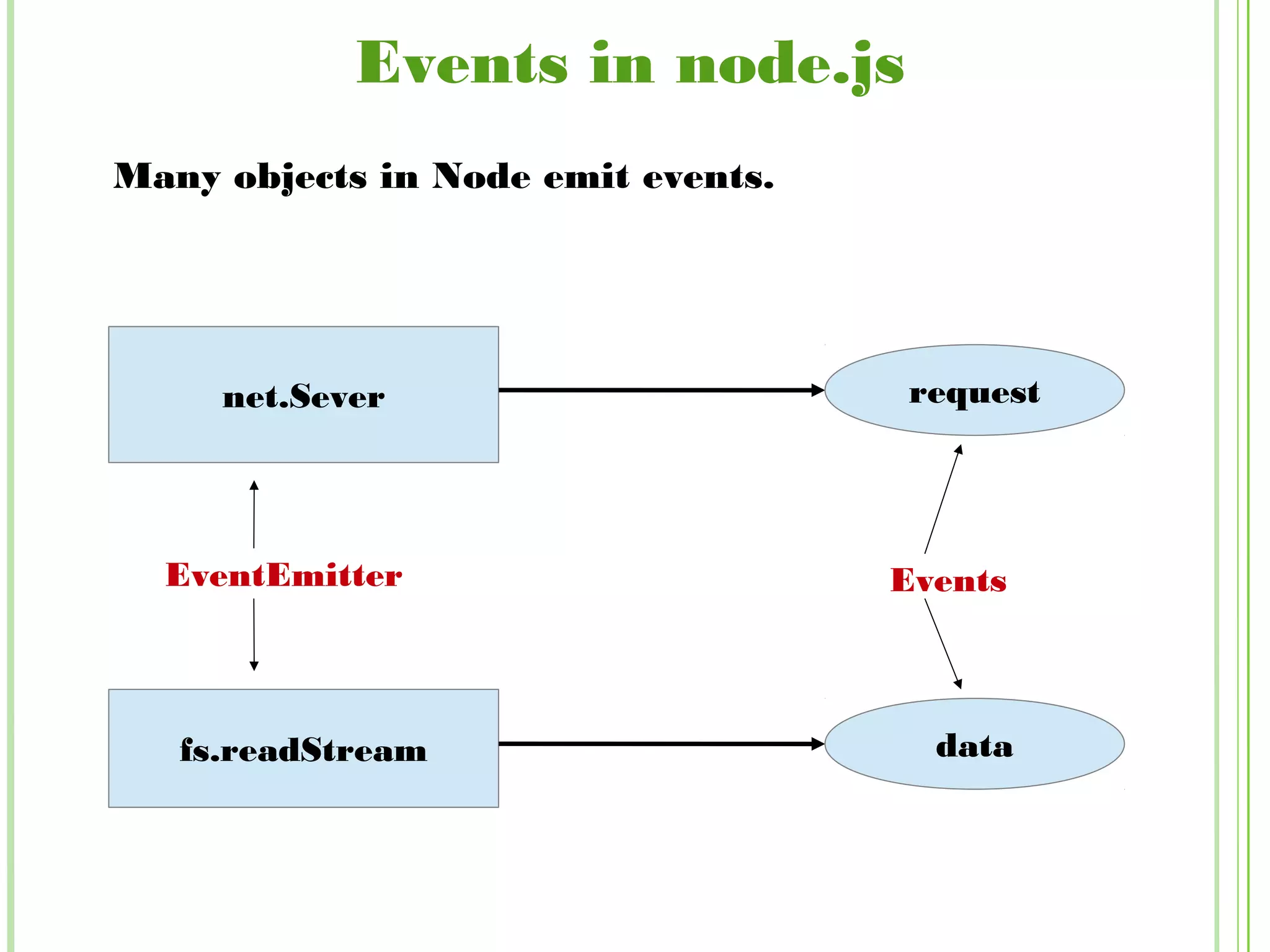 Events in node.js

Many objects in Node emit events.

net.Sever

request

EventEmitter

Events

fs.readStream

data